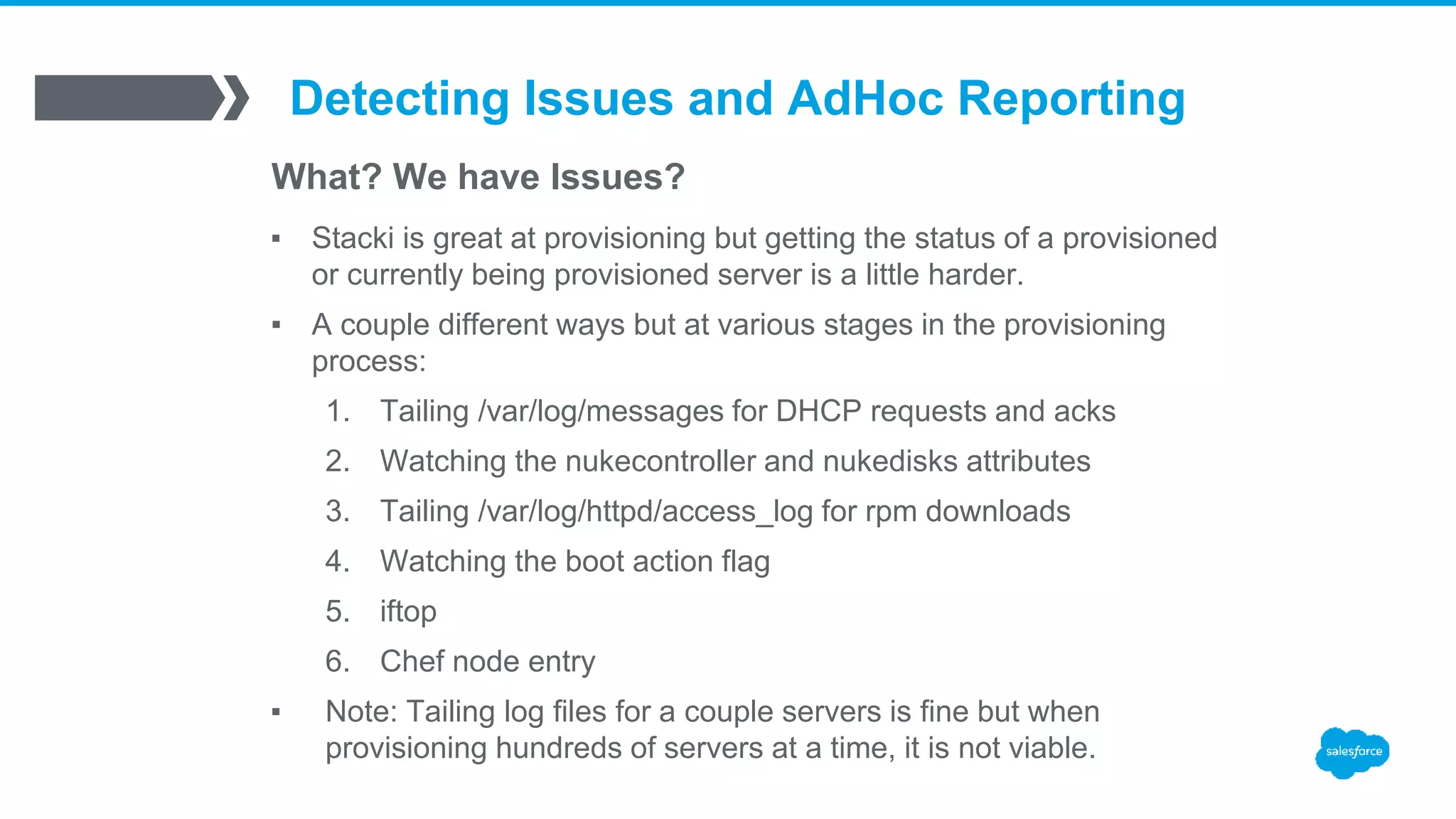 Detecting Issues and AdHoc Reporting

What? We have Issues?

▪ Stacki is great at provisioning but getting the status of a provisioned or currently being provisioned server is a little harder.

▪ A couple different ways but at various stages in the provisioning process:

1. Tailing /var/log/messages for DHCP requests and acks
2. Watching the nukecontroller and nukedisks attributes
3. Tailing /var/log/httpd/access_log for rpm downloads
4. Watching the boot action flag
5. iftop
6. Chef node entry

▪ Note: Tailing log files for a couple servers is fine but when provisioning hundreds of servers at a time, it is not viable.

salesforce